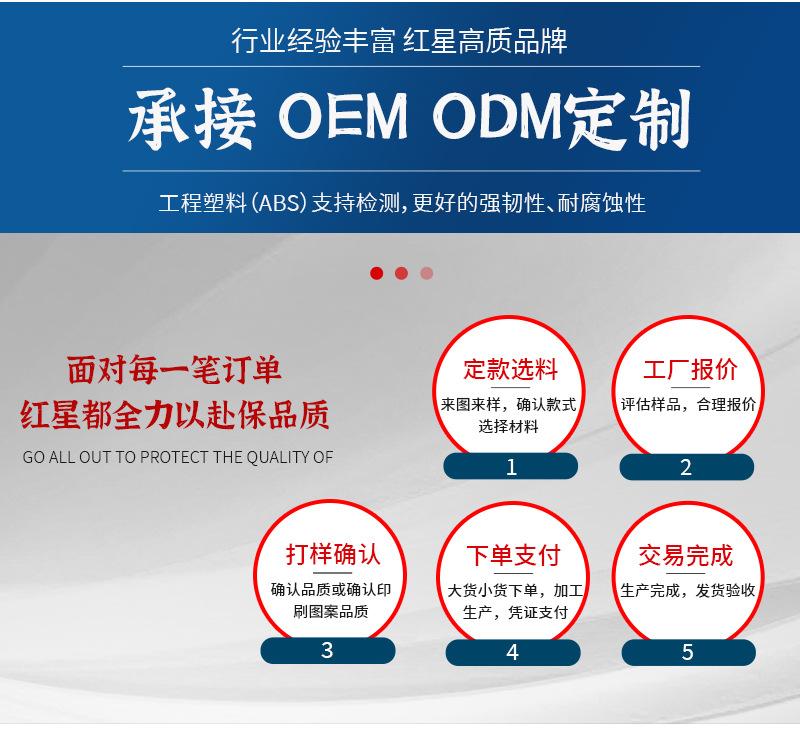 行业经验丰富 红星高质品牌

承接 OEM ODM定制

工程塑料(ABS)支持检测,更好的强韧性、耐腐蚀性

面对每一笔订单
红星都全力以赴保品质
GO ALL OUT TO PROTECT THE QUALITY OF

定款选料
来图来样，确认款式选择材料
1

工厂报价
评估样品，合理报价
2

打样确认
确认品质或确认印刷图案品质
3

下单支付
大货小货下单，加工生产，凭证支付
4

交易完成
生产完成，发货验收
5